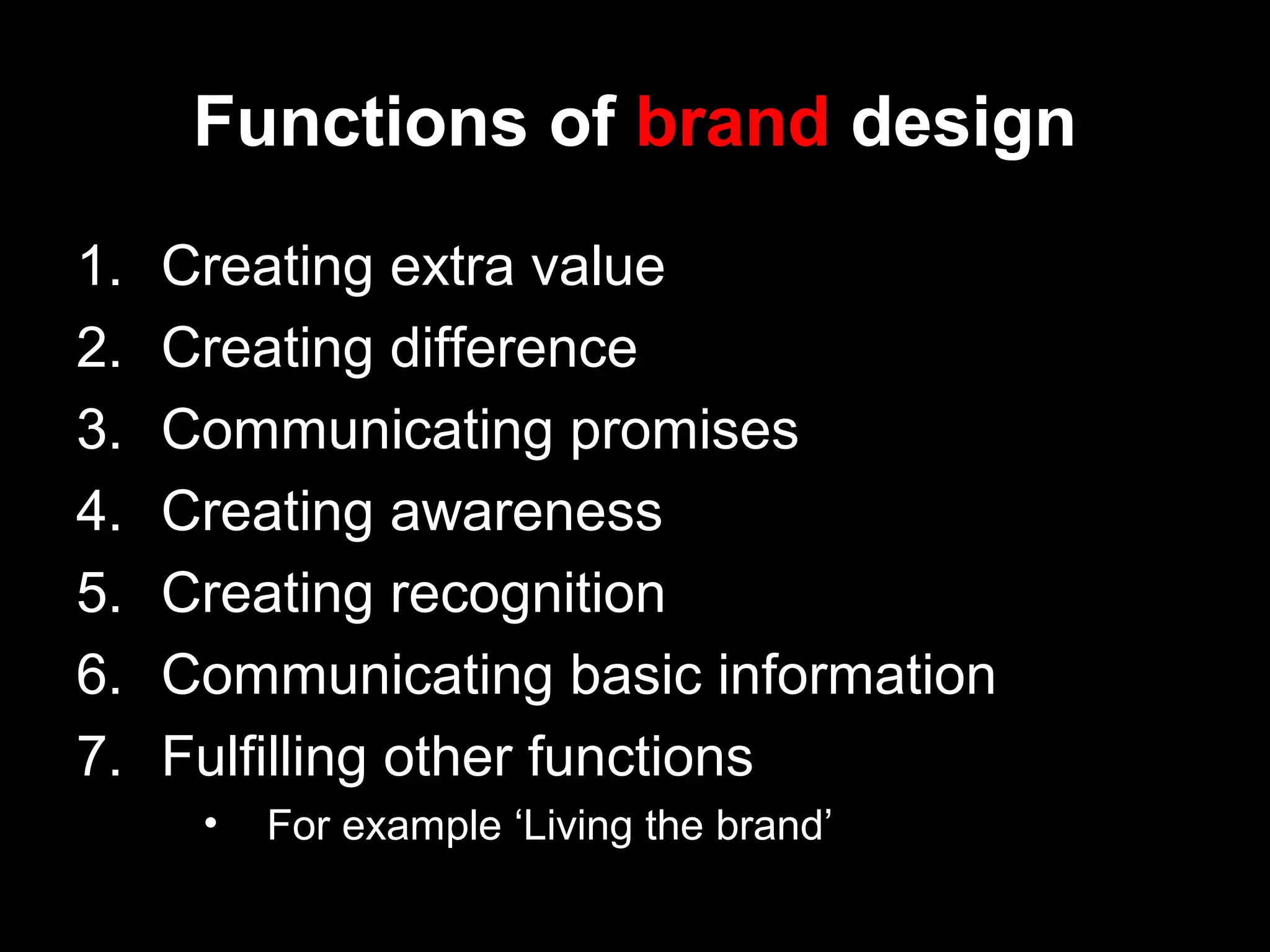 Functions of brand design

1. Creating extra value
2. Creating difference
3. Communicating promises
4. Creating awareness
5. Creating recognition
6. Communicating basic information
7. Fulfilling other functions
   • For example ‘Living the brand’